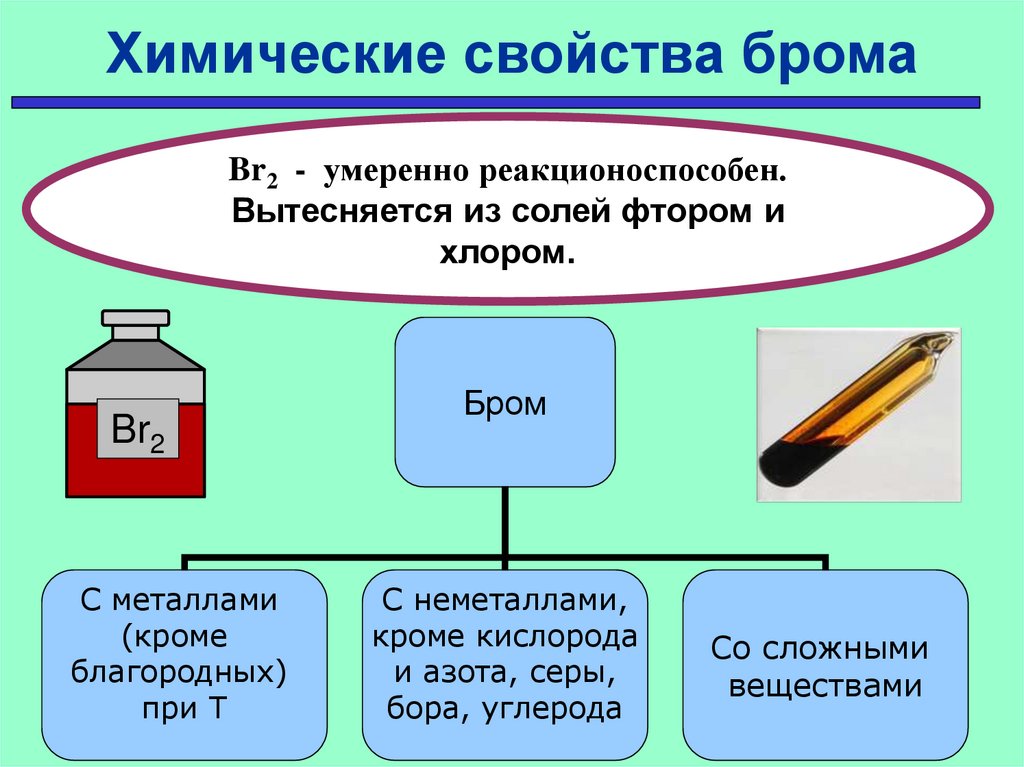 Химические свойства брома

$Br_2$ - умеренно реакционоспособен. Вытесняется из солей фтором и хлором.

$Br_2$

Бром

С металлами (кроме благородных) при Т

С неметаллами, кроме кислорода и азота, серы, бора, углерода

Со сложными веществами